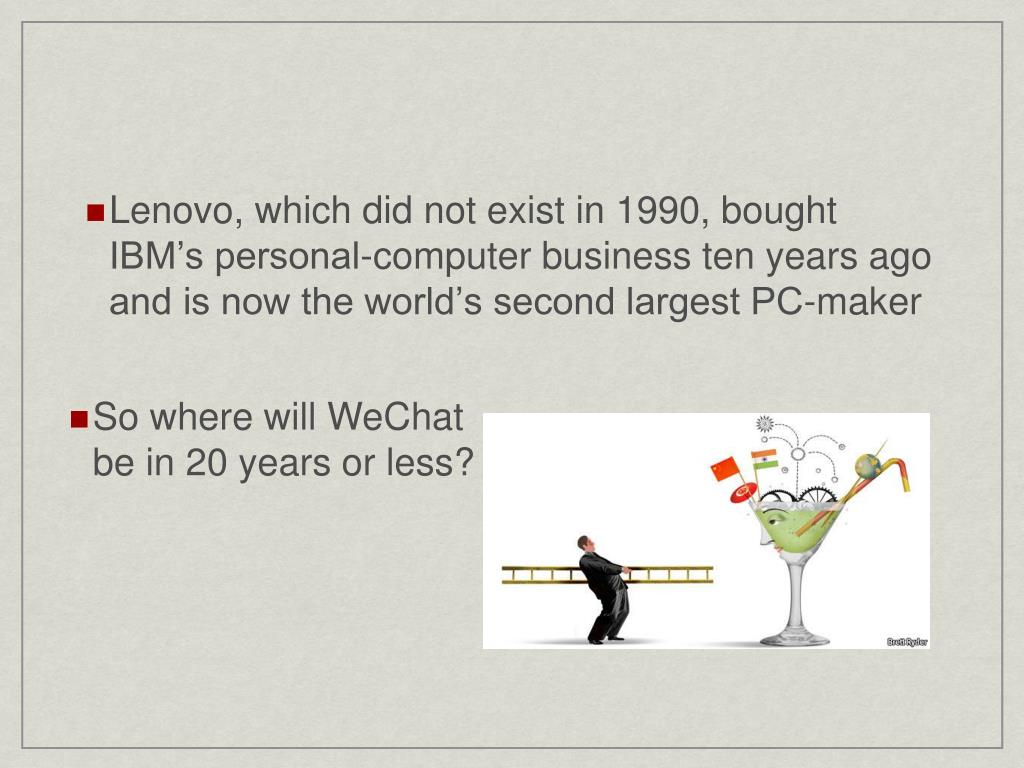 Lenovo, which did not exist in 1990, bought IBM’s personal-computer business ten years ago and is now the world’s second largest PC-maker

So where will WeChat be in 20 years or less?

Brett Ryder